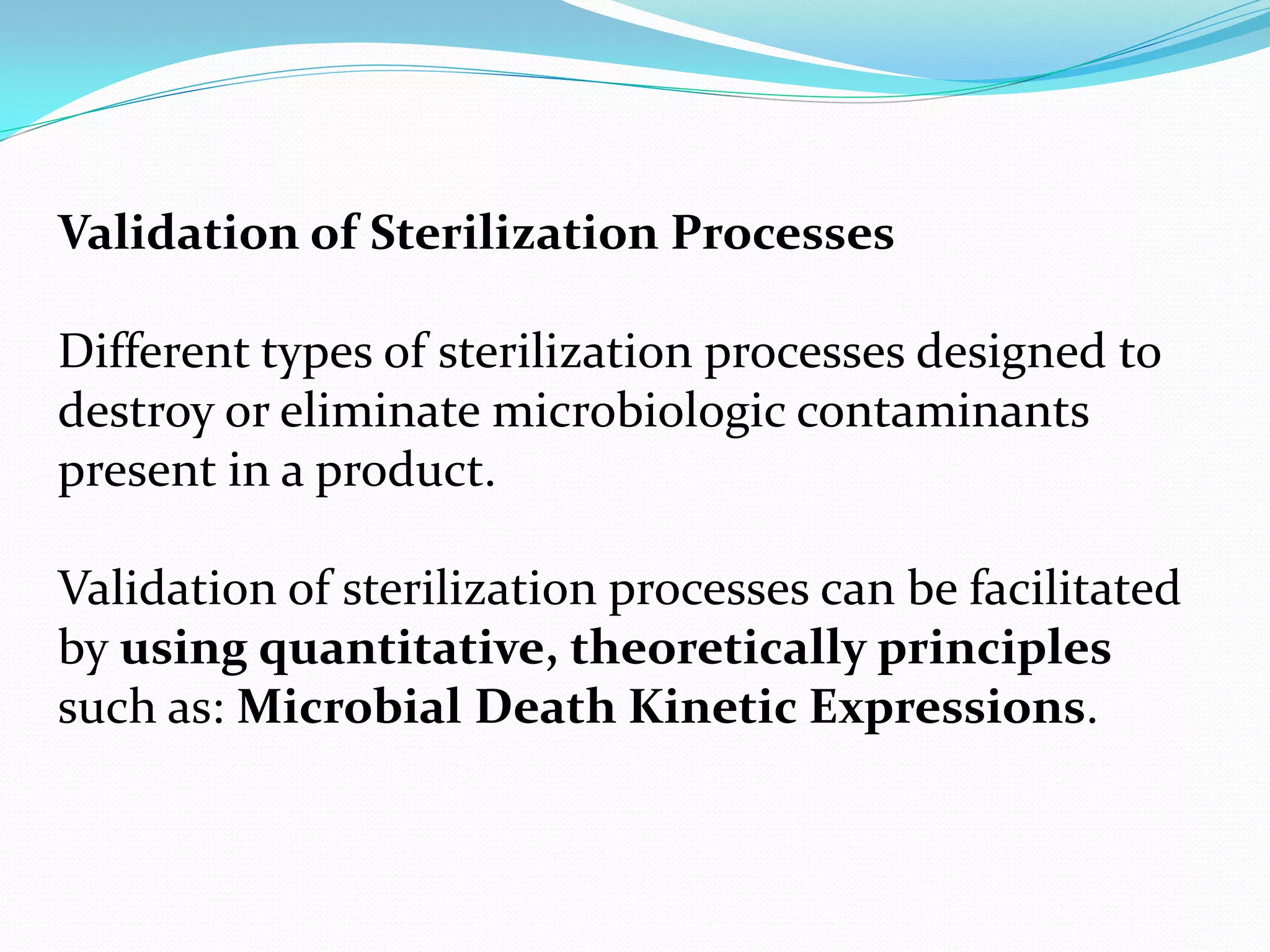 Validation of Sterilization Processes

Different types of sterilization processes designed to destroy or eliminate microbiologic contaminants present in a product.

Validation of sterilization processes can be facilitated by using quantitative, theoretically principles such as: Microbial Death Kinetic Expressions.